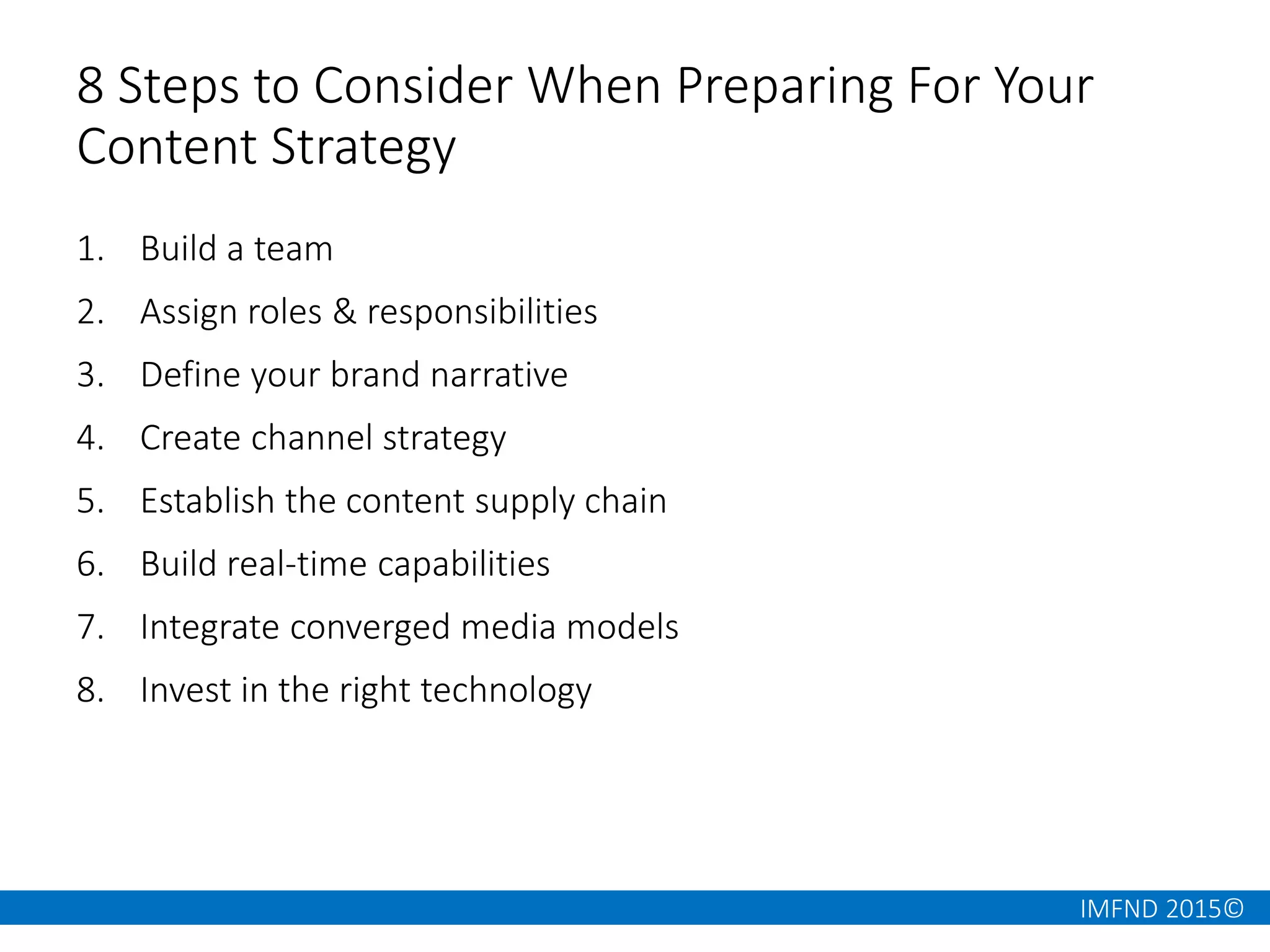 8 Steps to Consider When Preparing For Your Content Strategy

1. Build a team
2. Assign roles & responsibilities
3. Define your brand narrative
4. Create channel strategy
5. Establish the content supply chain
6. Build real-time capabilities
7. Integrate converged media models
8. Invest in the right technology

IMFND 2015©